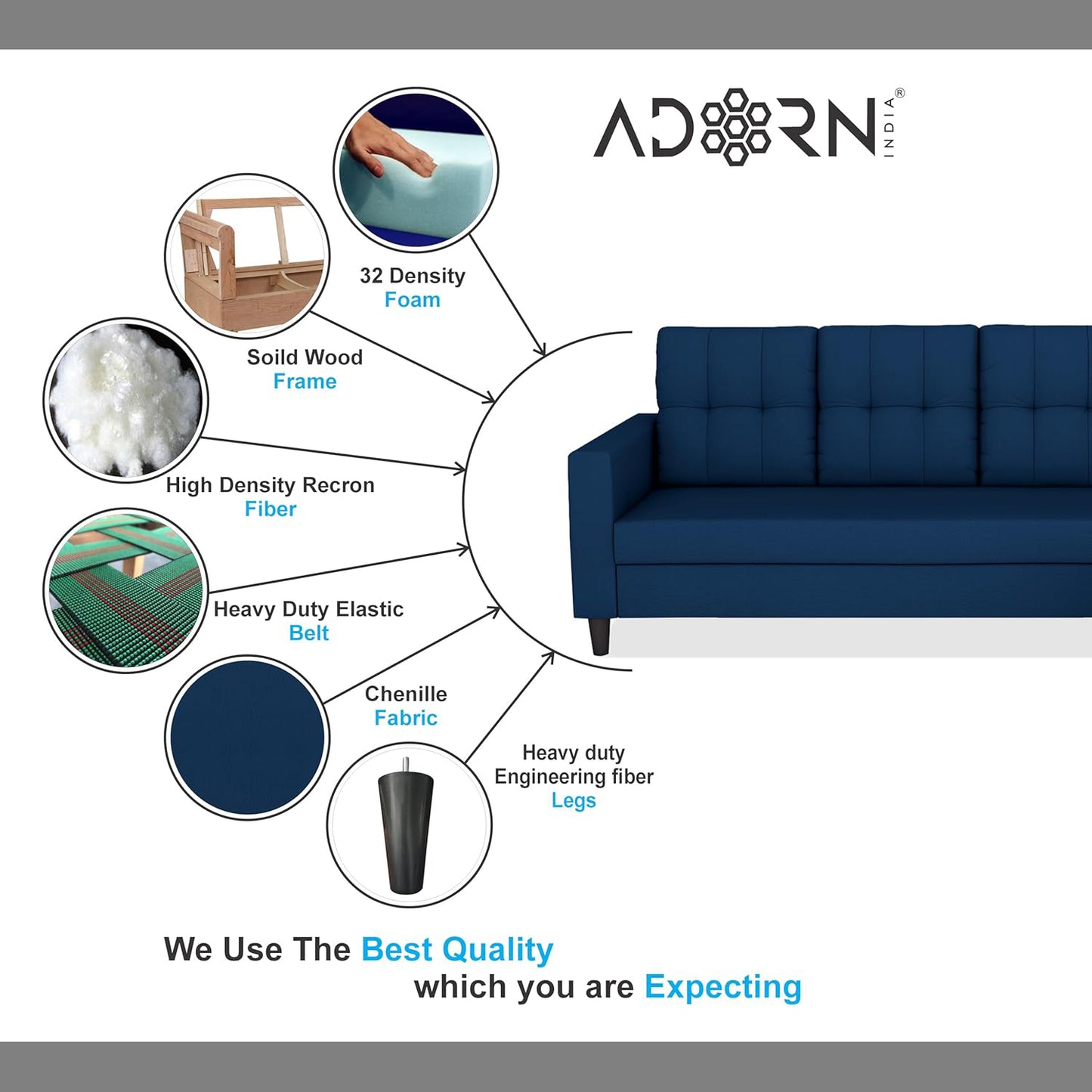 ADORN INDIA®

32 Density
Foam

Soild Wood
Frame

High Density Recron
Fiber

Heavy Duty Elastic
Belt

Chenille
Fabric

Heavy duty
Engineering fiber
Legs

We Use The Best Quality
which you are Expecting